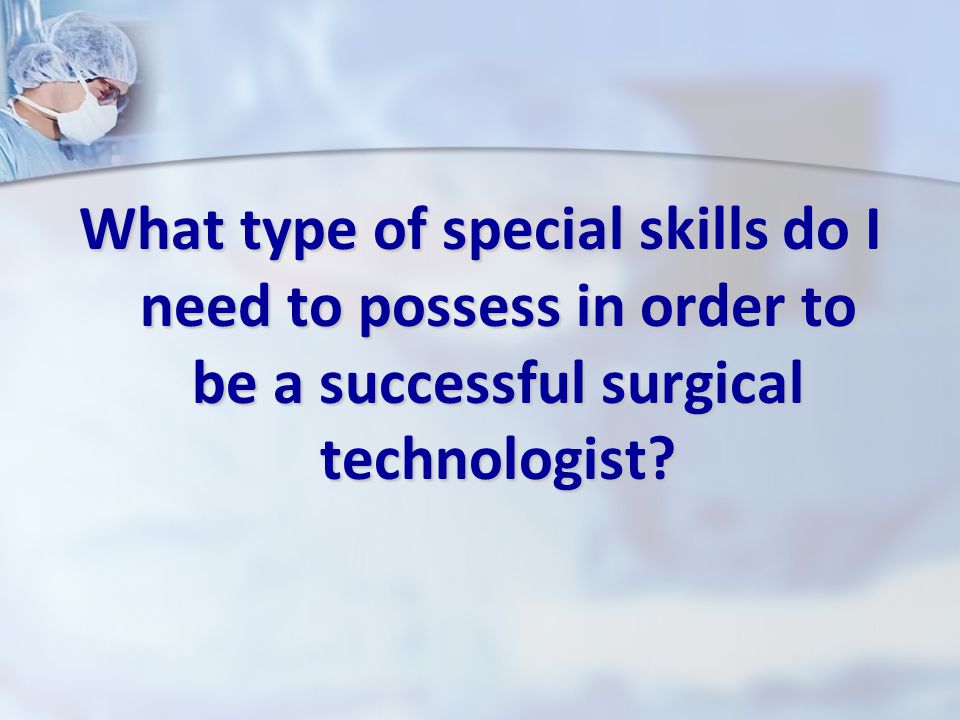 What type of special skills do I need to possess in order to be a successful surgical technologist?